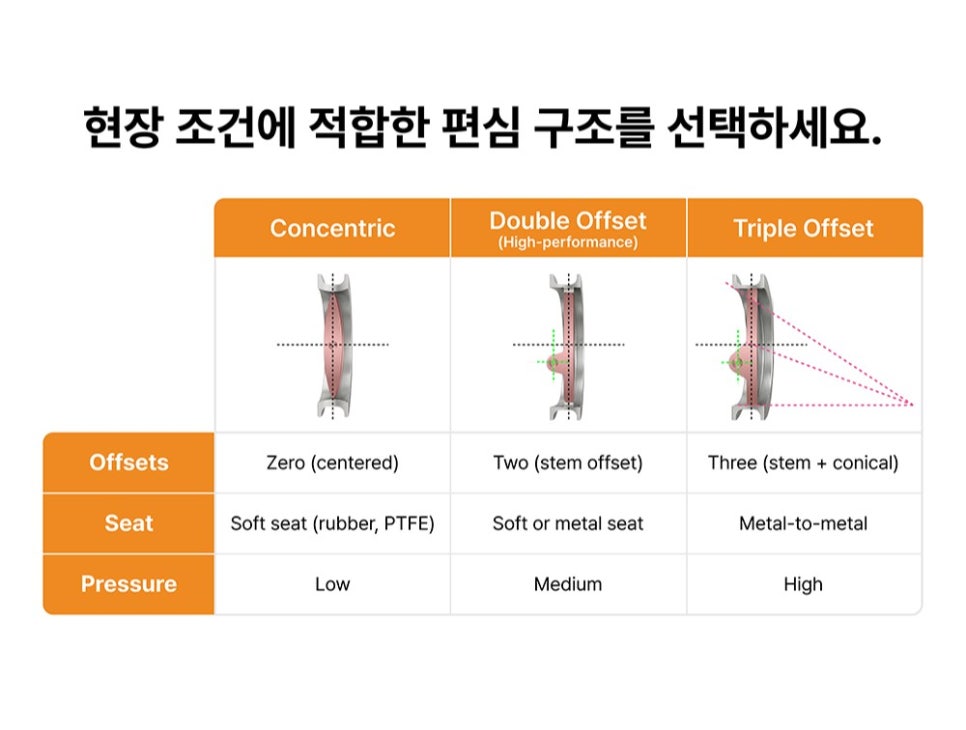 현장 조건에 적합한 편심 구조를 선택하세요.

| | Concentric | Double Offset (High-performance) | Triple Offset |
|---|---|---|---|
| Offsets | Zero (centered) | Two (stem offset) | Three (stem + conical) |
| Seat | Soft seat (rubber, PTFE) | Soft or metal seat | Metal-to-metal |
| Pressure | Low | Medium | High |